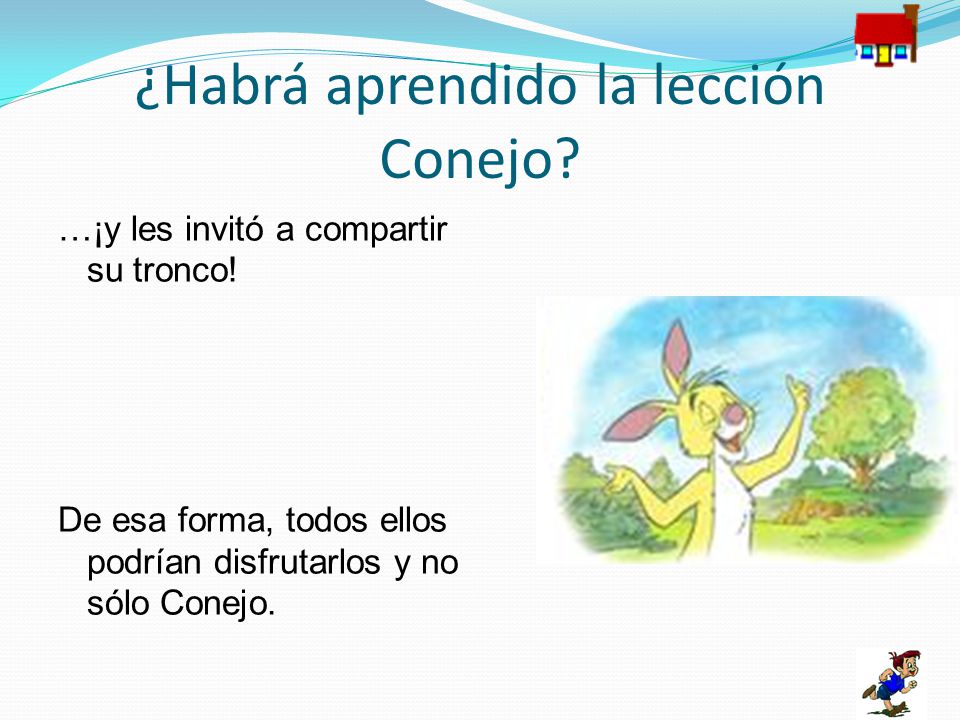 ¿Habrá aprendido la lección Conejo?

…¡y les invitó a compartir su tronco!

De esa forma, todos ellos podrían disfrutarlos y no sólo Conejo.